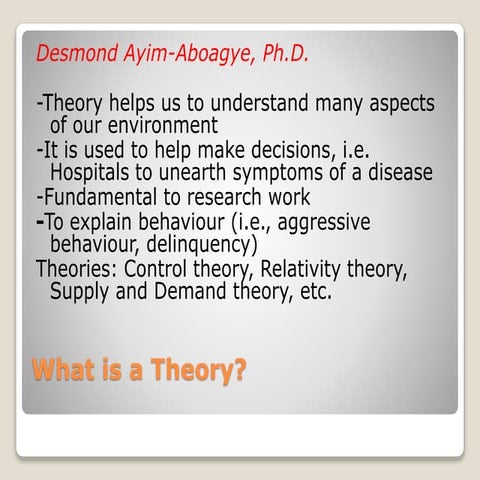 Desmond Ayim-Aboagye, Ph.D.

-Theory helps us to understand many aspects of our environment
-It is used to help make decisions, i.e. Hospitals to unearth symptoms of a disease
-Fundamental to research work
-To explain behaviour (i.e., aggressive behaviour, delinquency)
Theories: Control theory, Relativity theory, Supply and Demand theory, etc.

What is a Theory?